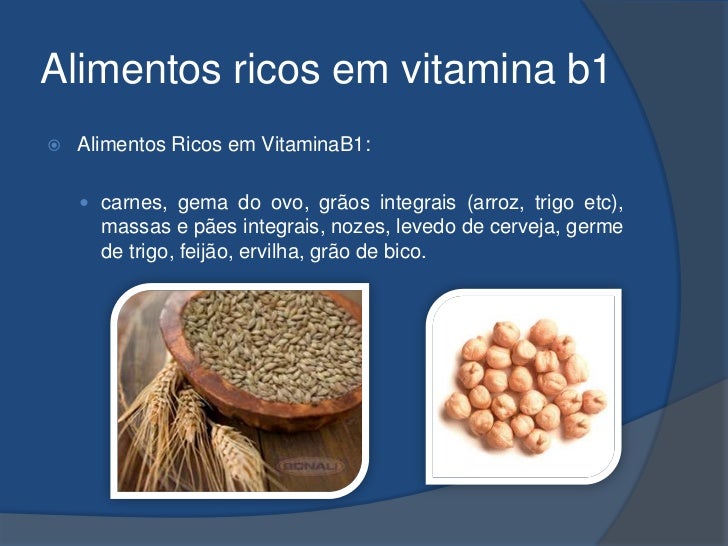 Alimentos ricos em vitamina b1

Alimentos Ricos em VitaminaB1:

carnes, gema do ovo, grãos integrais (arroz, trigo etc), massas e pães integrais, nozes, levedo de cerveja, germe de trigo, feijão, ervilha, grão de bico.

BONALI